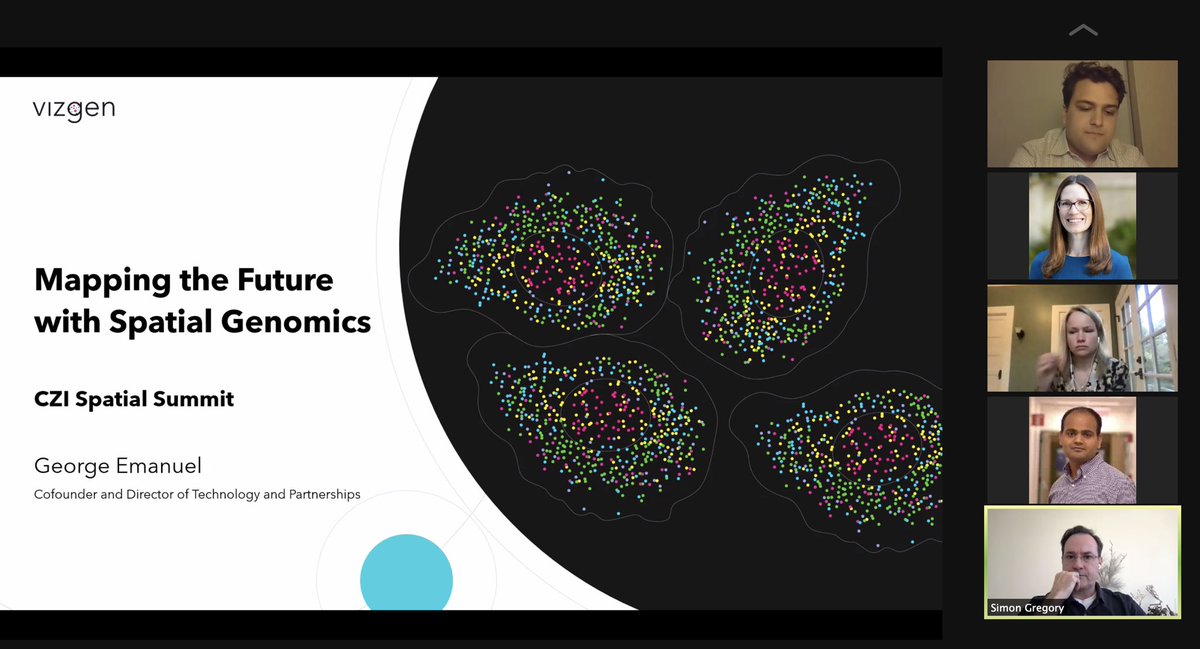 vizgen

Mapping the Future with Spatial Genomics

CZI Spatial Summit

George Emanuel

Cofounder and Director of Technology and Partnerships

Simon Gregory